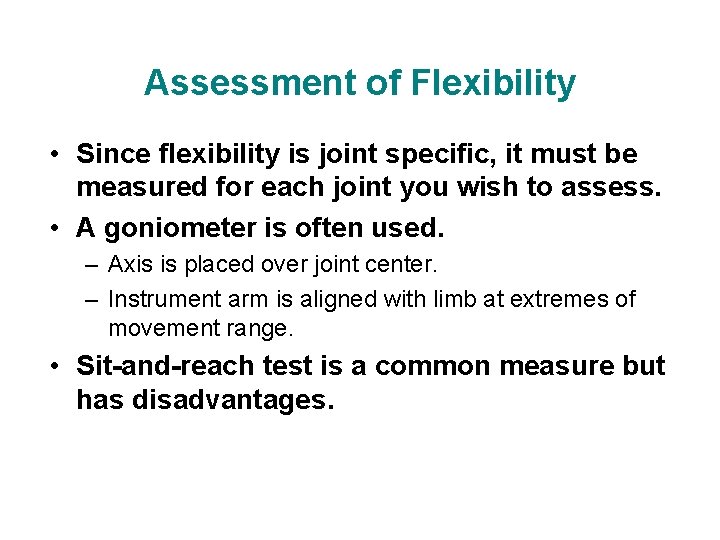 Assessment of Flexibility

• Since flexibility is joint specific, it must be measured for each joint you wish to assess.

• A goniometer is often used.

– Axis is placed over joint center.

– Instrument arm is aligned with limb at extremes of movement range.

• Sit-and-reach test is a common measure but has disadvantages.